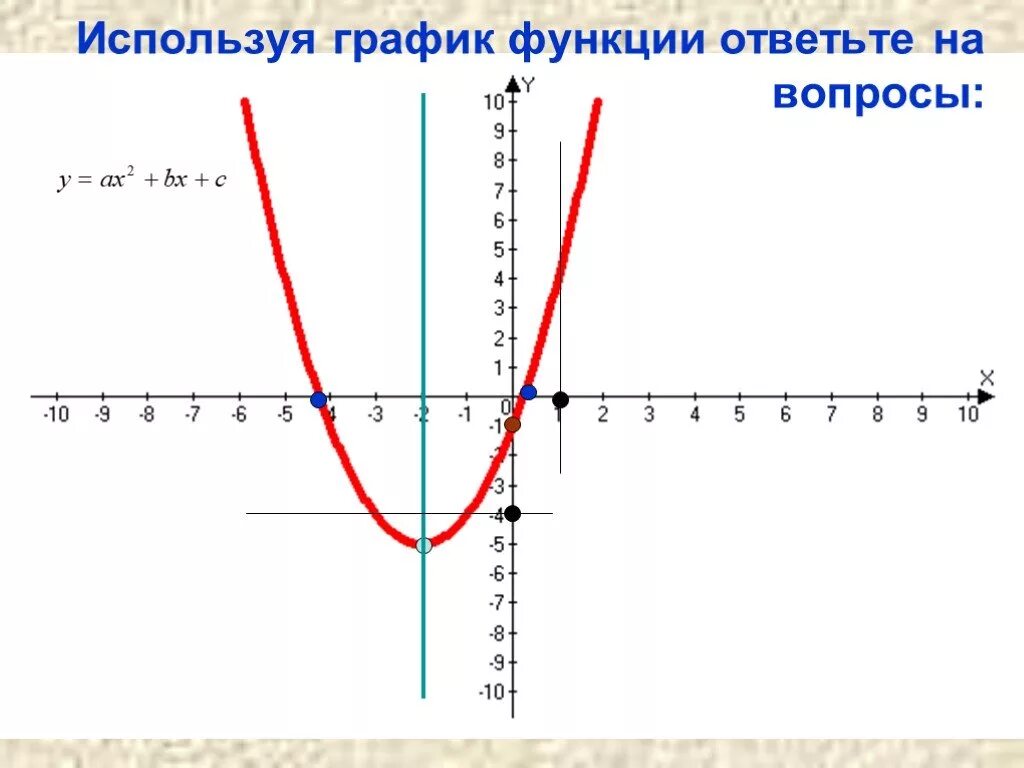 Используя график функции ответьте на вопросы:

$y = ax^2 + bx + c$

Y
10
9
8
7
6
5
4
3
2
1
0
-1
-2
-3
-4
-5
-6
-7
-8
-9
-10

X
-10 -9 -8 -7 -6 -5 -4 -3 -2 -1 1 2 3 4 5 6 7 8 9 10